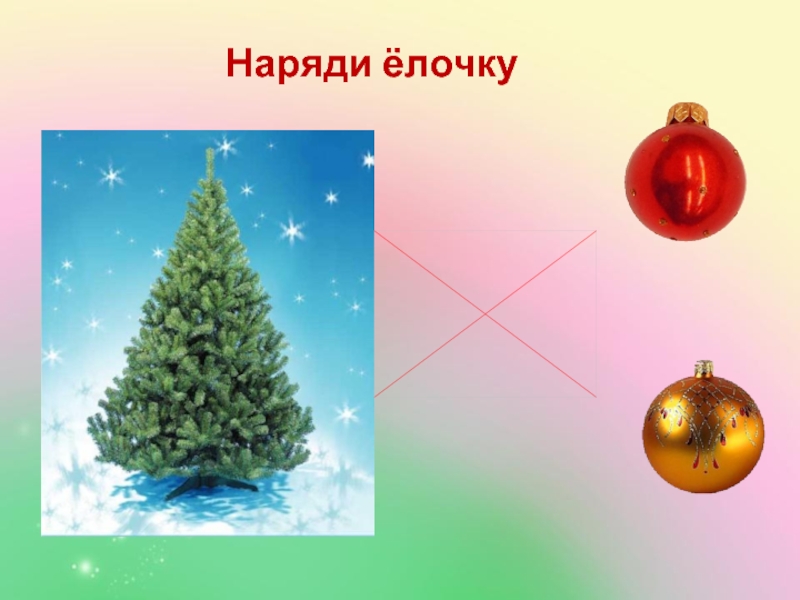 Наряди ёлочку